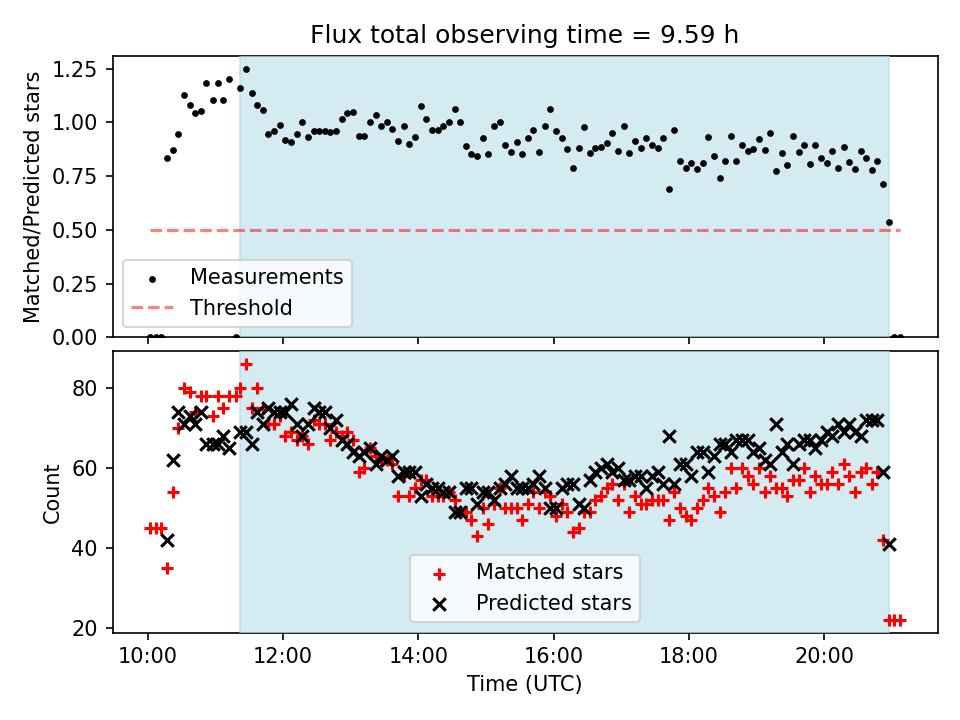 Flux total observing time = 9.59 h

Matched/Predicted stars

1.25
1.00
0.75
0.50
0.25
0.00

Measurements
Threshold

Count

80
60
40
20

Matched stars
Predicted stars

10:00
12:00
14:00
16:00
18:00
20:00

Time (UTC)